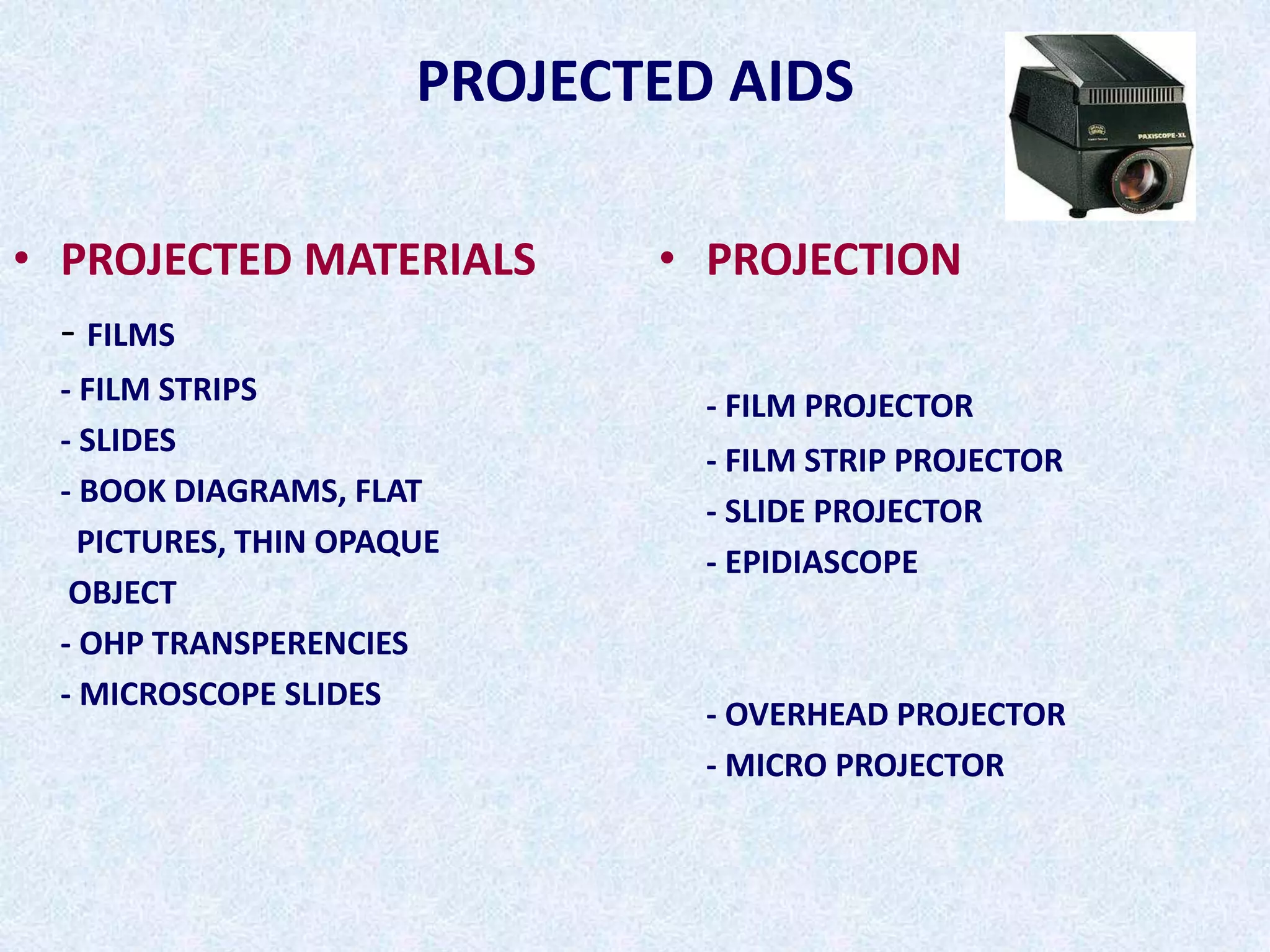 PROJECTED AIDS

PAXISCOPE-XL

• PROJECTED MATERIALS

- FILMS

- FILM STRIPS

- SLIDES

- BOOK DIAGRAMS, FLAT PICTURES, THIN OPAQUE OBJECT

- OHP TRANSPERENCIES

- MICROSCOPE SLIDES

• PROJECTION

- FILM PROJECTOR

- FILM STRIP PROJECTOR

- SLIDE PROJECTOR

- EPIDIASCOPE

- OVERHEAD PROJECTOR

- MICRO PROJECTOR